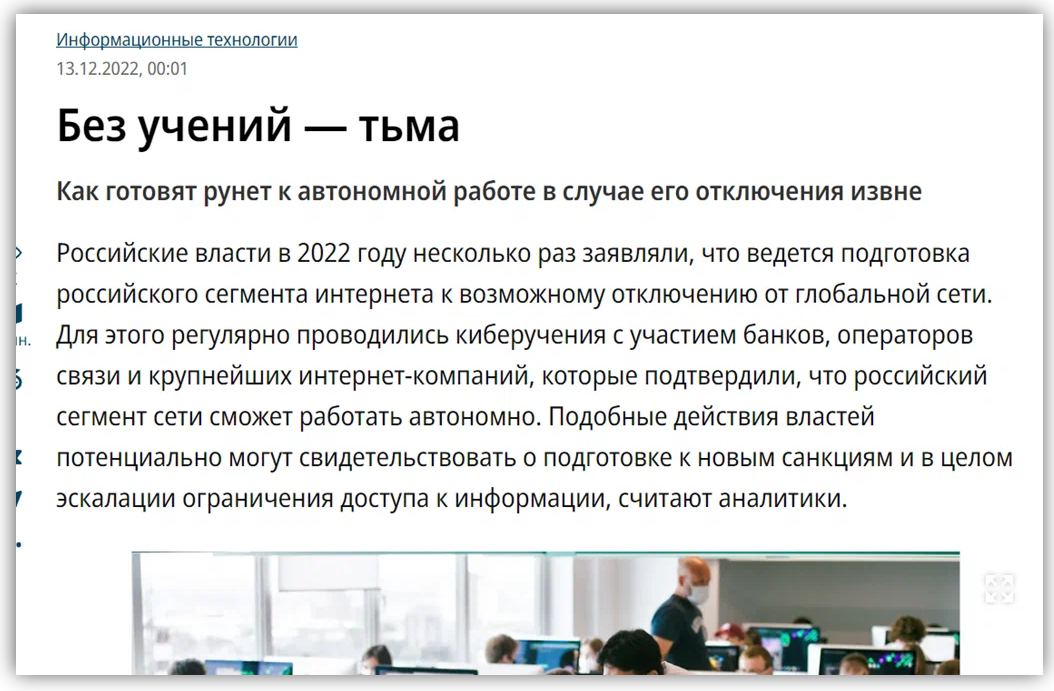 Информационные технологии
13.12.2022, 00:01

Без учений — тьма

Как готовят рунет к автономной работе в случае его отключения извне

Российские власти в 2022 году несколько раз заявляли, что ведется подготовка российского сегмента интернета к возможному отключению от глобальной сети. Для этого регулярно проводились киберучения с участием банков, операторов связи и крупнейших интернет-компаний, которые подтвердили, что российский сегмент сети сможет работать автономно. Подобные действия властей потенциально могут свидетельствовать о подготовке к новым санкциям и в целом эскалации ограничения доступа к информации, считают аналитики.